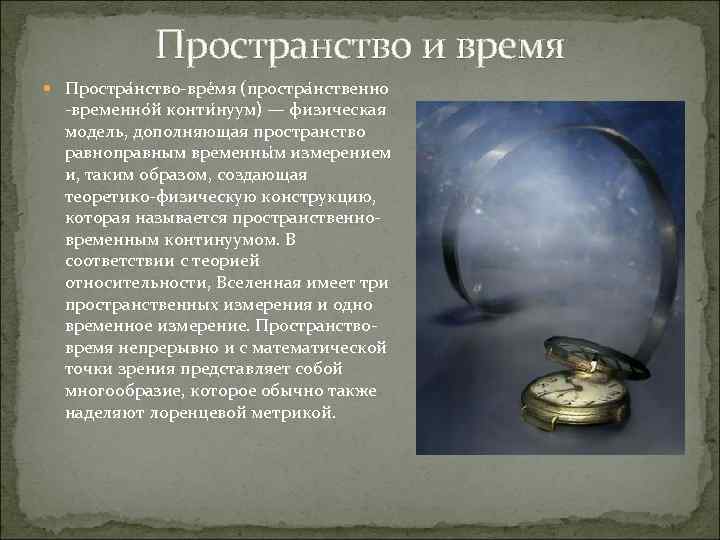 Пространство и время

Простра́нство-вре́мя (простра́нственно-временно́й конти́нуум) — физическая модель, дополняющая пространство равноправным временны́м измерением и, таким образом, создающая теоретико-физическую конструкцию, которая называется пространственно-временным континуумом. В соответствии с теорией относительности, Вселенная имеет три пространственных измерения и одно временное измерение. Пространство-время непрерывно и с математической точки зрения представляет собой многообразие, которое обычно также наделяют лоренцевой метрикой.